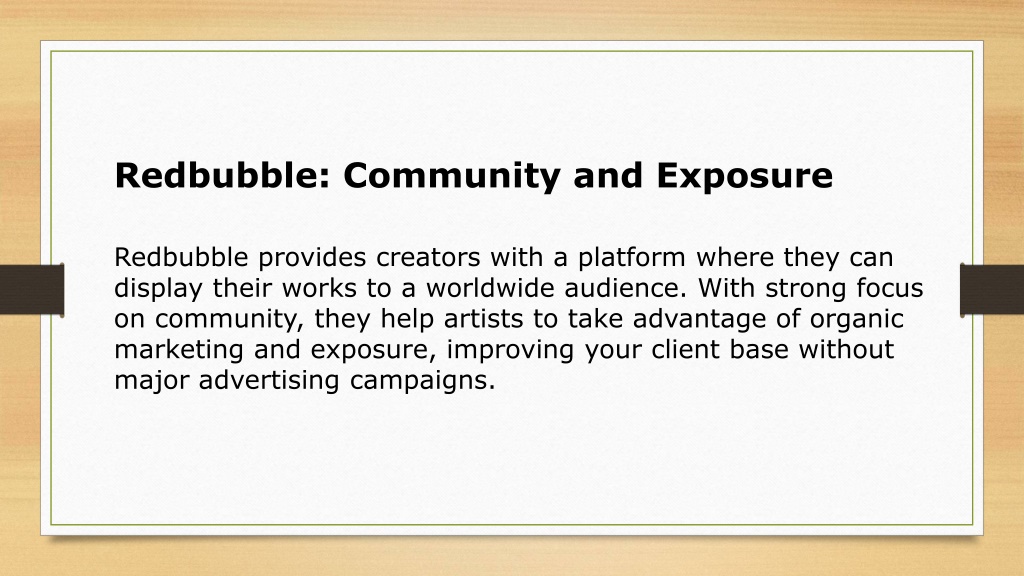 Redbubble: Community and Exposure

Redbubble provides creators with a platform where they can display their works to a worldwide audience. With strong focus on community, they help artists to take advantage of organic marketing and exposure, improving your client base without major advertising campaigns.